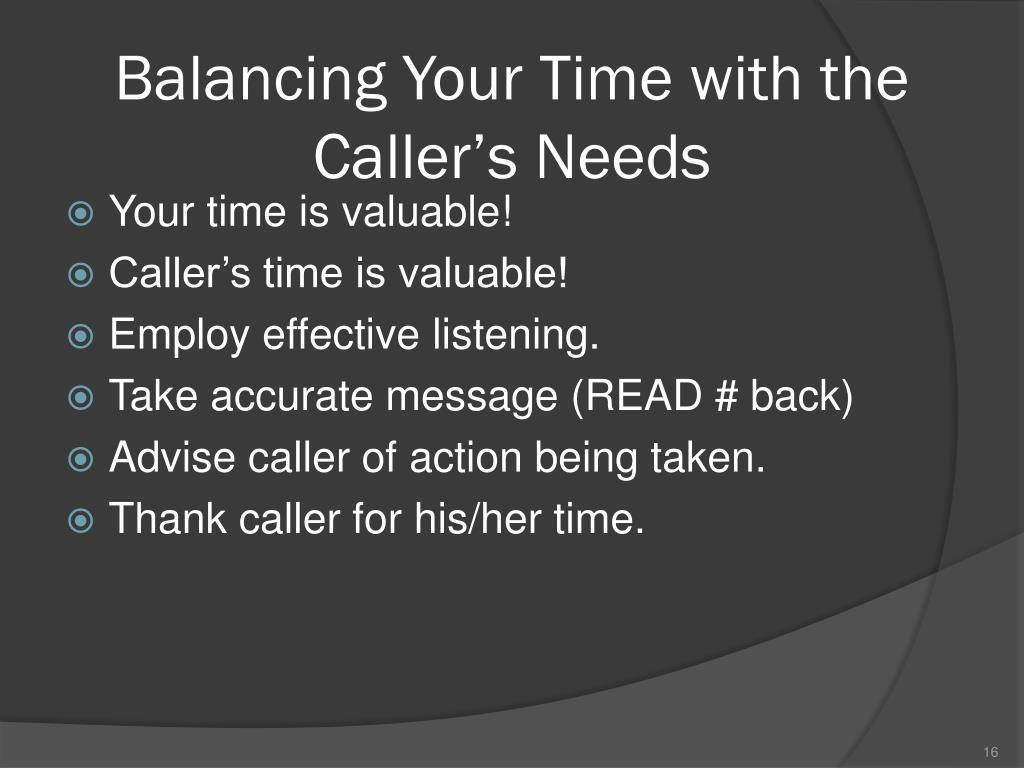 Balancing Your Time with the Caller’s Needs

Your time is valuable!
Caller’s time is valuable!
Employ effective listening.
Take accurate message (READ # back)
Advise caller of action being taken.
Thank caller for his/her time.

16